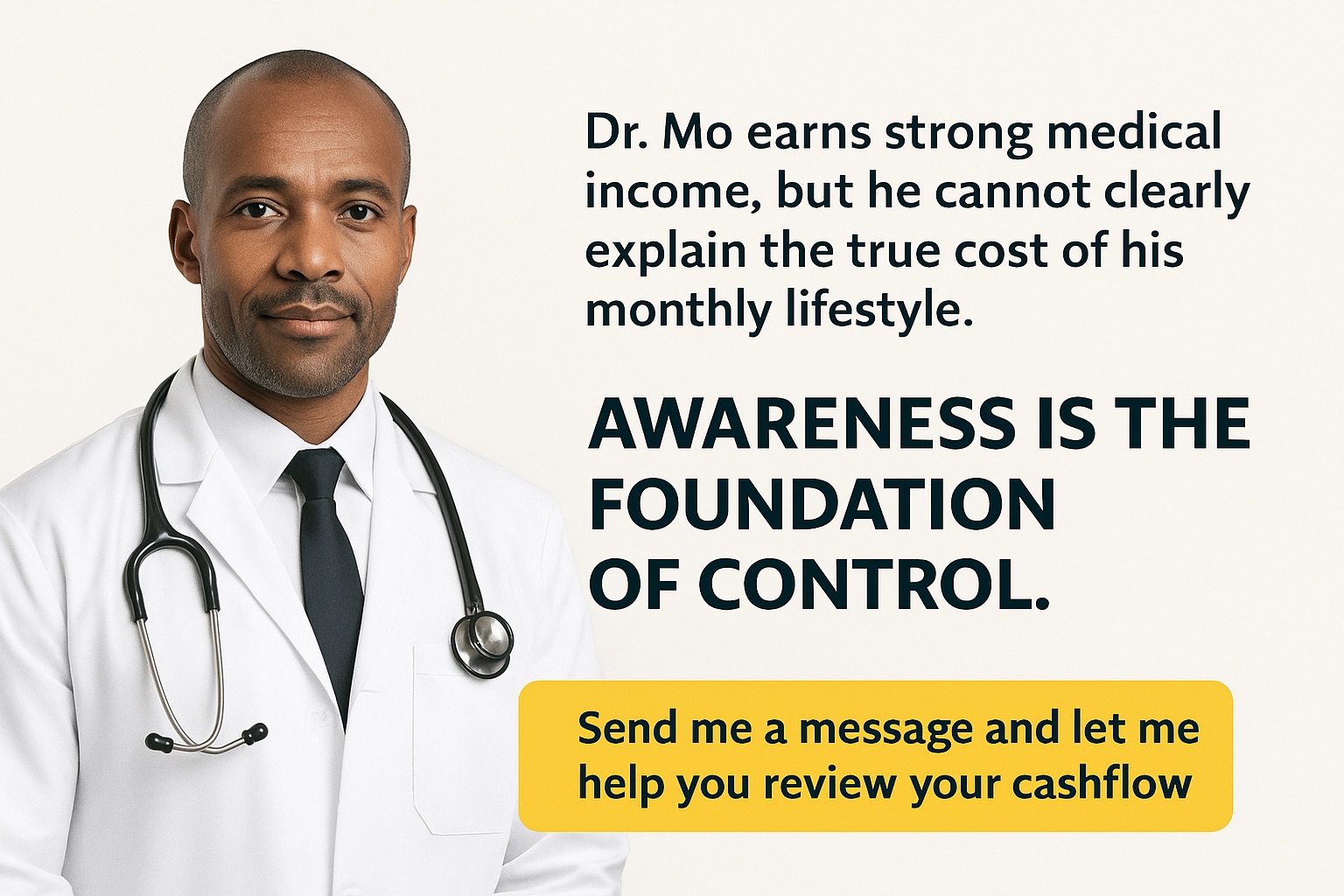 Dr. Mo earns strong medical income, but he cannot clearly explain the true cost of his monthly lifestyle.

AWARENESS IS THE FOUNDATION OF CONTROL.

Send me a message and let me help you review your cashflow